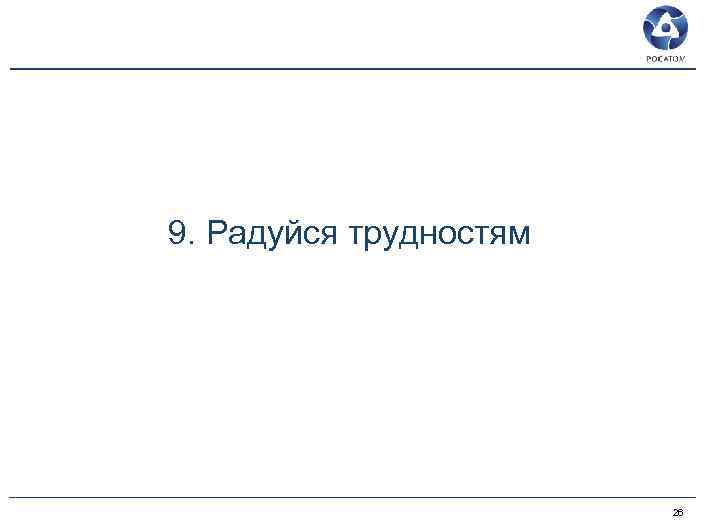 РОСАТОМ

9. Радуйся трудностям

26